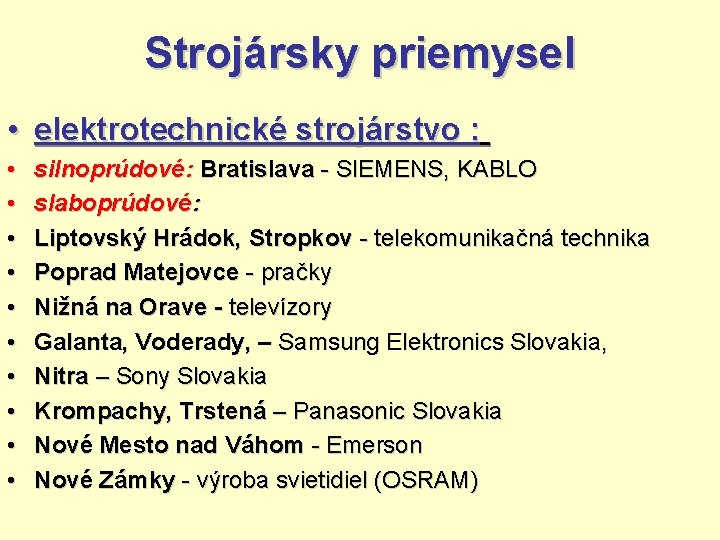 Strojársky priemysel

• elektrotechnické strojárstvo :
• silnoprúdové: Bratislava - SIEMENS, KABLO
• slaboprúdové:
• Liptovský Hrádok, Stropkov - telekomunikačná technika
• Poprad Matejovce - pračky
• Nižná na Orave - televízory
• Galanta, Voderady, – Samsung Elektronics Slovakia,
• Nitra – Sony Slovakia
• Krompachy, Trstená – Panasonic Slovakia
• Nové Mesto nad Váhom - Emerson
• Nové Zámky - výroba svietidiel (OSRAM)